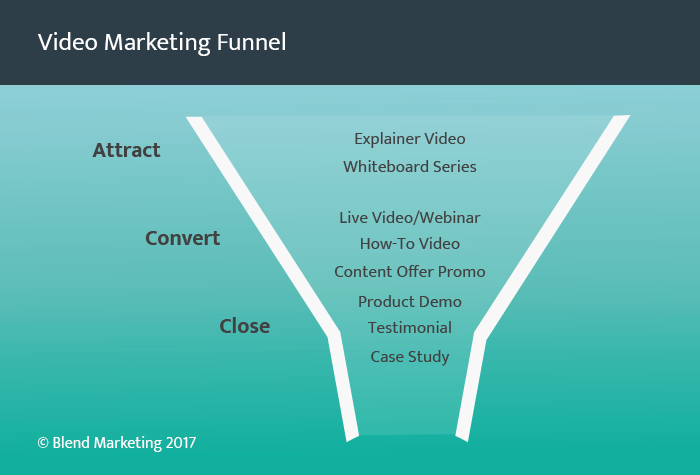 Video Marketing Funnel

Attract

Explainer Video
Whiteboard Series

Convert

Live Video/Webinar
How-To Video
Content Offer Promo

Close

Product Demo
Testimonial
Case Study

© Blend Marketing 2017